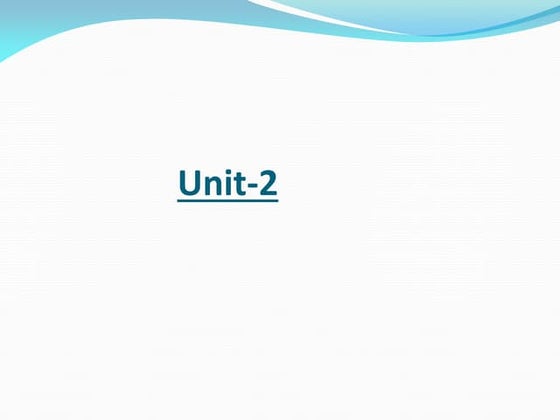 Unit-2